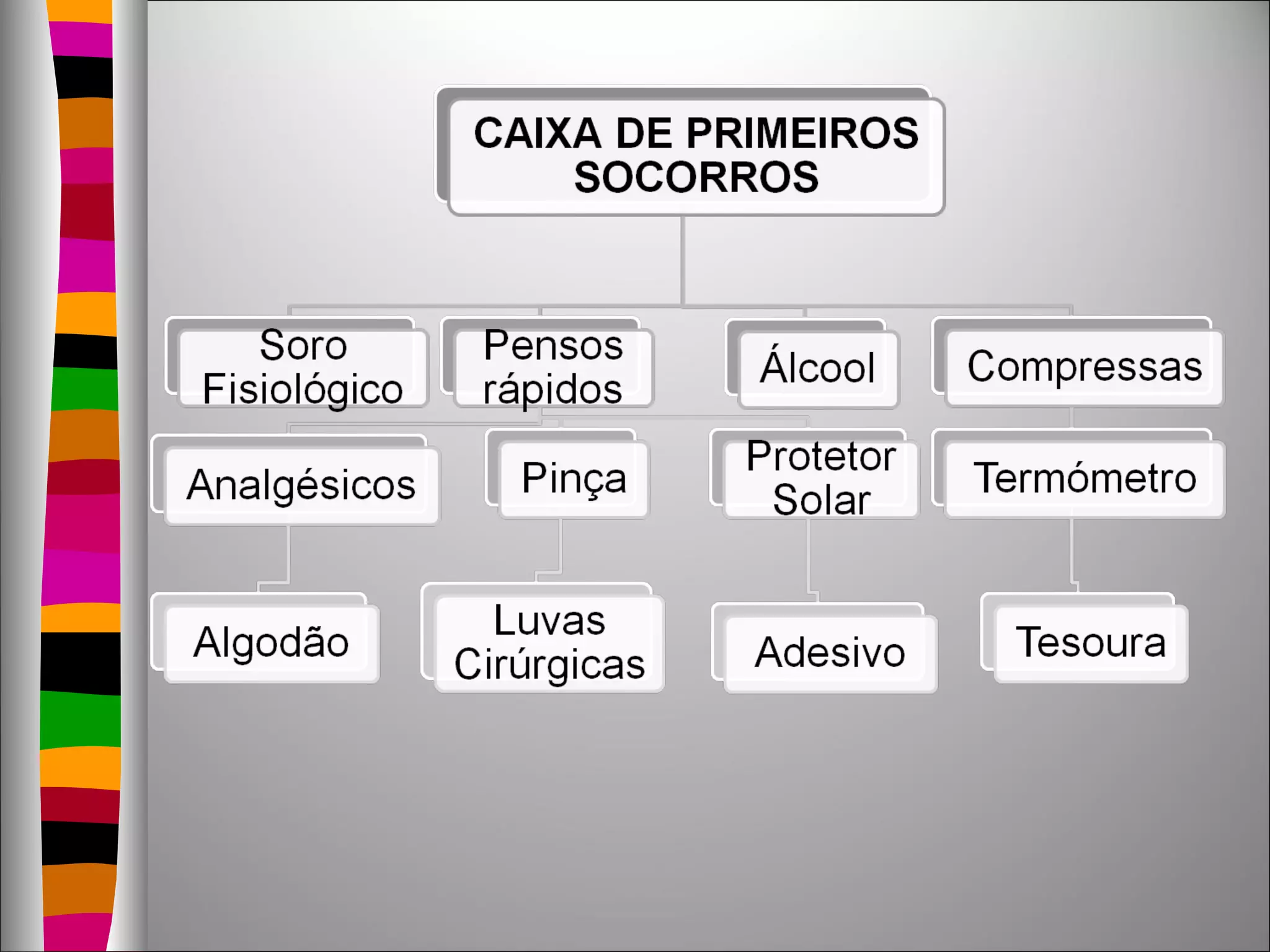 CAIXA DE PRIMEIROS SOCORROS

Soro Fisiológico

Pensos rápidos

Álcool

Compressas

Analgésicos

Pinça

Protetor Solar

Termómetro

Algodão

Luvas Cirúrgicas

Adesivo

Tesoura